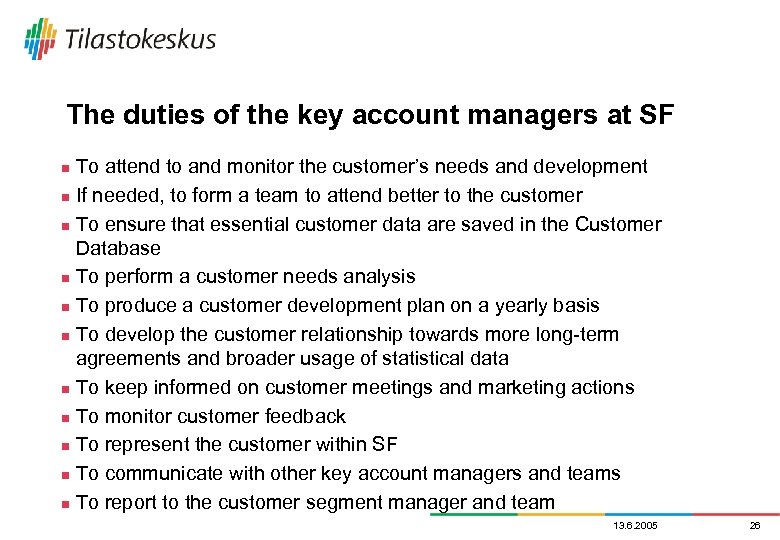 Tilastokeskus

The duties of the key account managers at SF

- To attend to and monitor the customer's needs and development
- If needed, to form a team to attend better to the customer
- To ensure that essential customer data are saved in the Customer Database
- To perform a customer needs analysis
- To produce a customer development plan on a yearly basis
- To develop the customer relationship towards more long-term agreements and broader usage of statistical data
- To keep informed on customer meetings and marketing actions
- To monitor customer feedback
- To represent the customer within SF
- To communicate with other key account managers and teams
- To report to the customer segment manager and team

13.6.2005

26